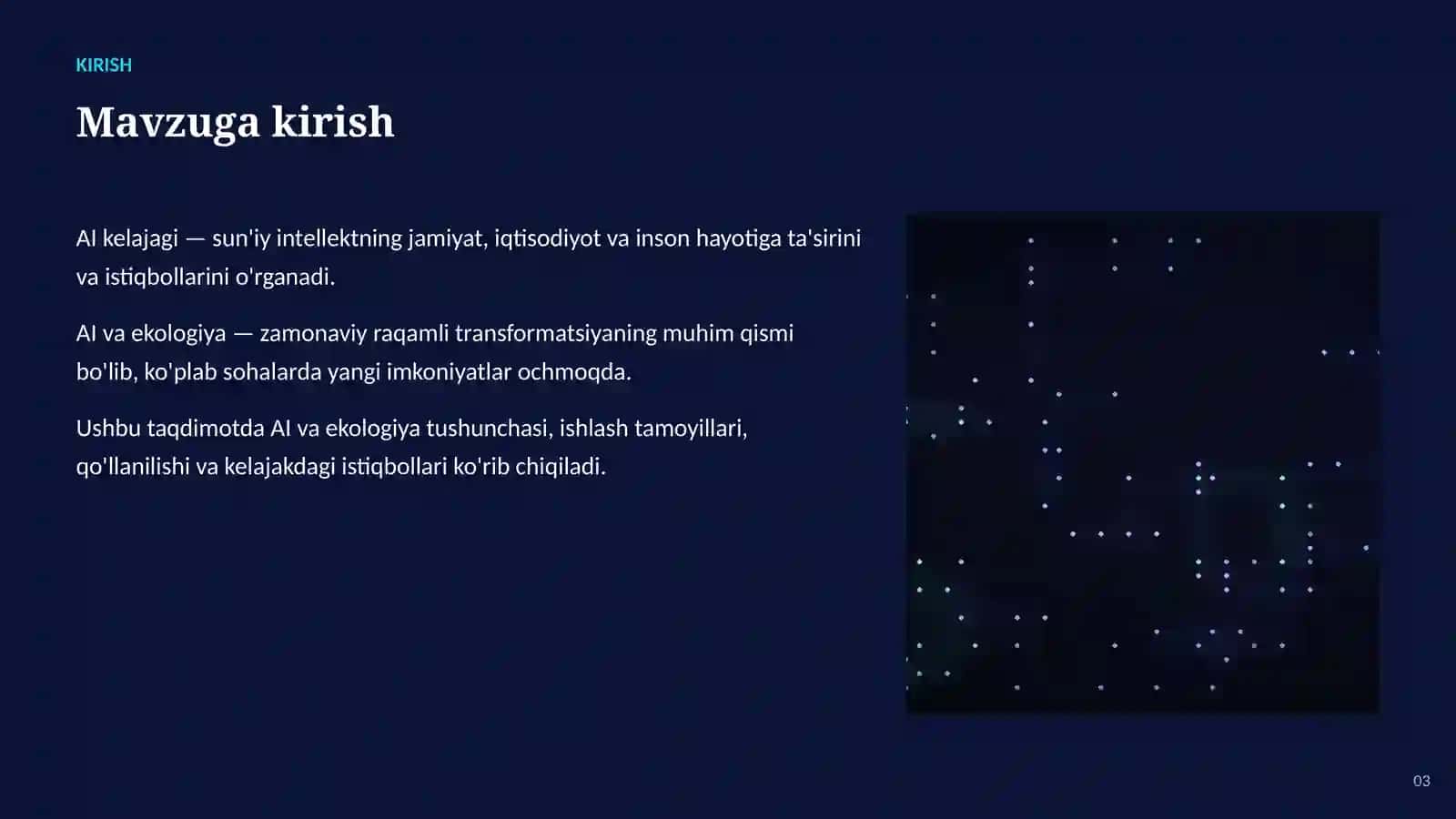 KIRISH

Mavzuga kirish

AI kelajagi — sun'iy intellektning jamiyat, iqtisodiyot va inson hayotiga ta'sirini va istiqbollarini o'rganadi.

AI va ekologiya — zamonaviy raqamli transformatsiyaning muhim qismi bo'lib, ko'plab sohalarda yangi imkoniyatlar ochmoqda.

Ushbu taqdimotda AI va ekologiya tushunchasi, ishlash tamoyillari, qo'llanilishi va kelajakdagi istiqbollari ko'rib chiqiladi.

03